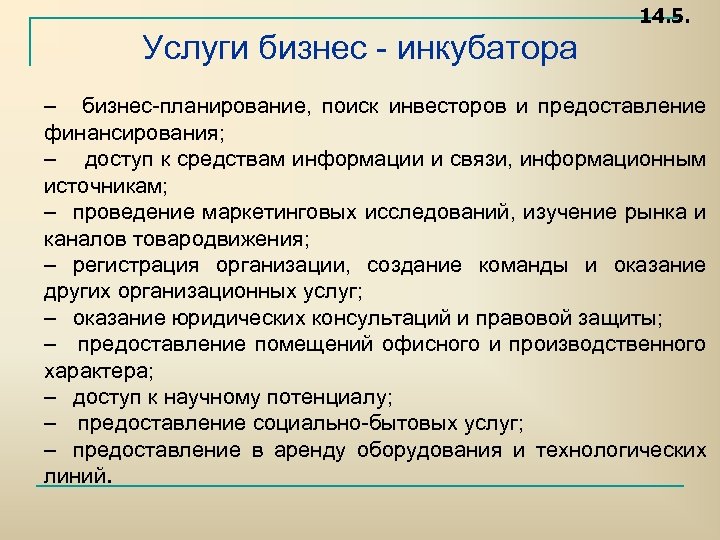 14.5.

Услуги бизнес - инкубатора

– бизнес-планирование, поиск инвесторов и предоставление финансирования;
– доступ к средствам информации и связи, информационным источникам;
– проведение маркетинговых исследований, изучение рынка и каналов товародвижения;
– регистрация организации, создание команды и оказание других организационных услуг;
– оказание юридических консультаций и правовой защиты;
– предоставление помещений офисного и производственного характера;
– доступ к научному потенциалу;
– предоставление социально-бытовых услуг;
– предоставление в аренду оборудования и технологических линий.